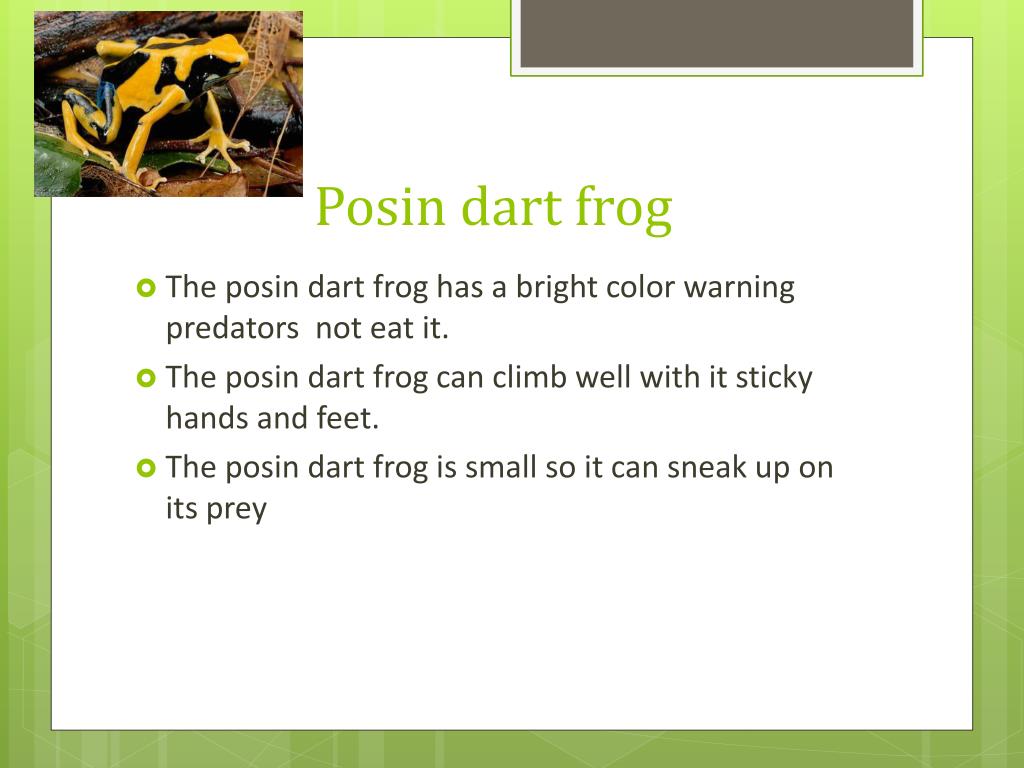 Posin dart frog

The posin dart frog has a bright color warning predators  not eat it.

The posin dart frog can climb well with it sticky hands and feet.

The posin dart frog is small so it can sneak up on its prey